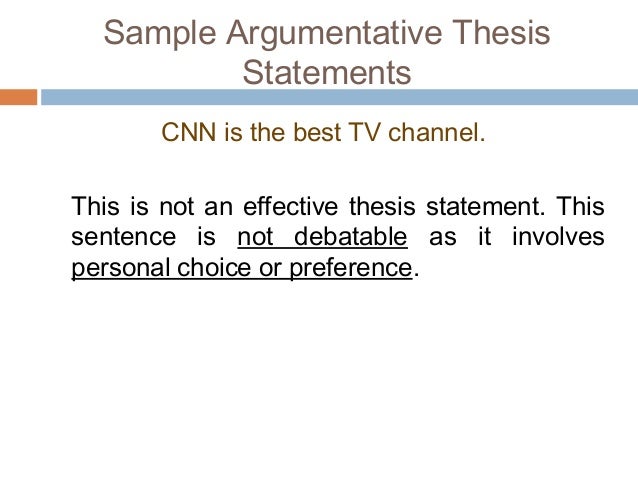 Sample Argumentative Thesis Statements

CNN is the best TV channel.

This is not an effective thesis statement. This sentence is not debatable as it involves personal choice or preference.